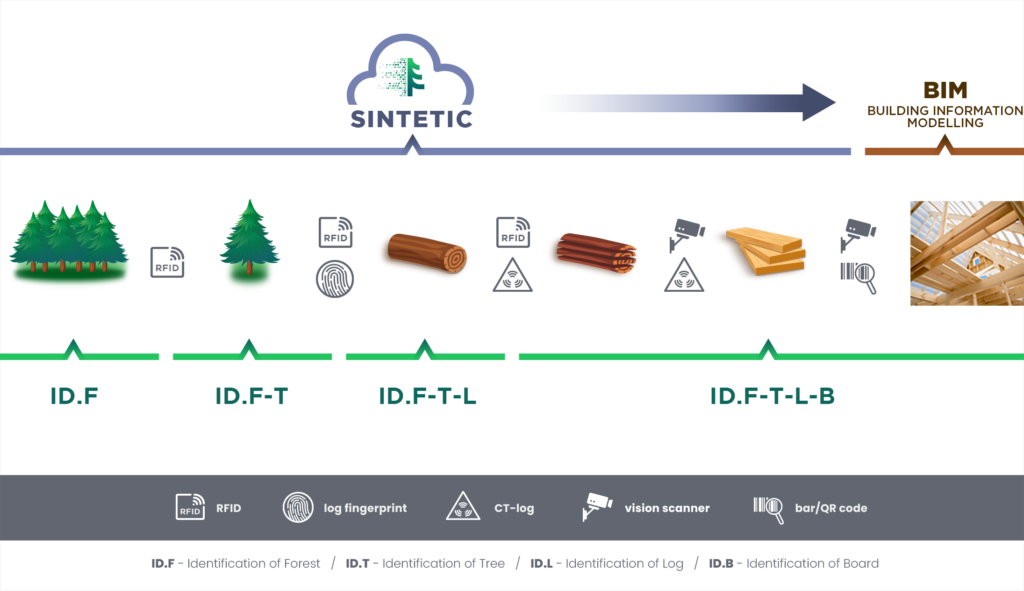 SINTETIC

BIM
BUILDING INFORMATION MODELLING

RFID

RFID

RFID

ID.F

ID.F-T

ID.F-T-L

ID.F-T-L-B

RFID RFID

log fingerprint

CT-log

vision scanner

bar/QR code

ID.F - Identification of Forest / ID.T - Identification of Tree / ID.L - Identification of Log / ID.B - Identification of Board